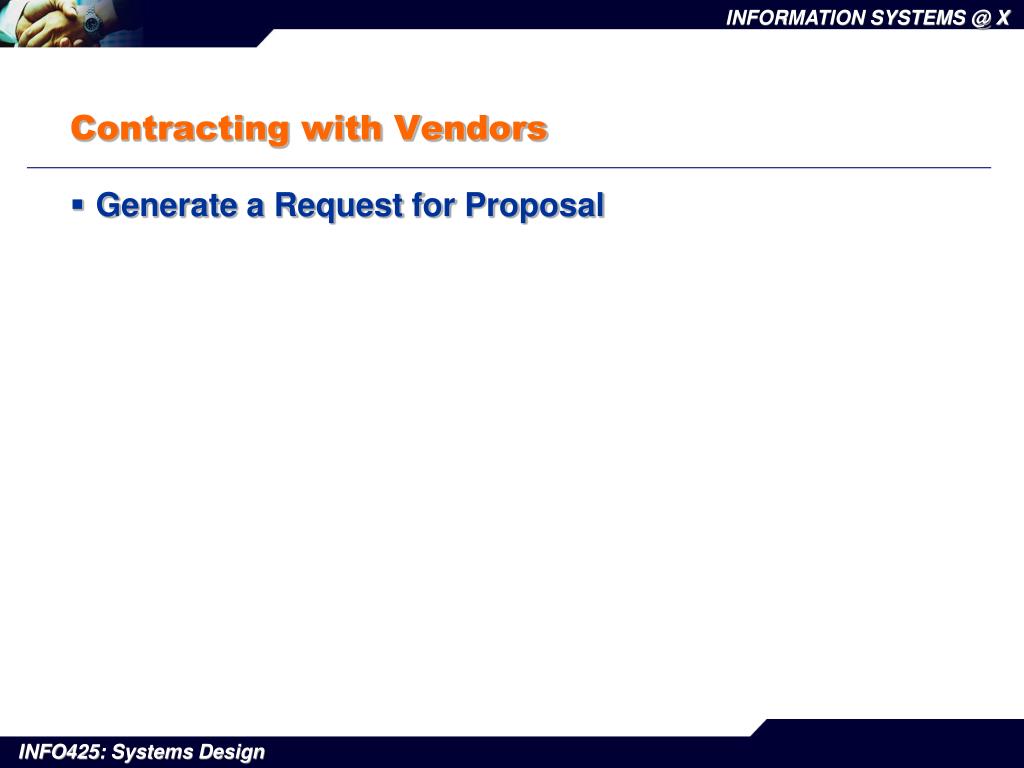 INFORMATION SYSTEMS @ X

Contracting with Vendors

▪ Generate a Request for Proposal

INFO425: Systems Design